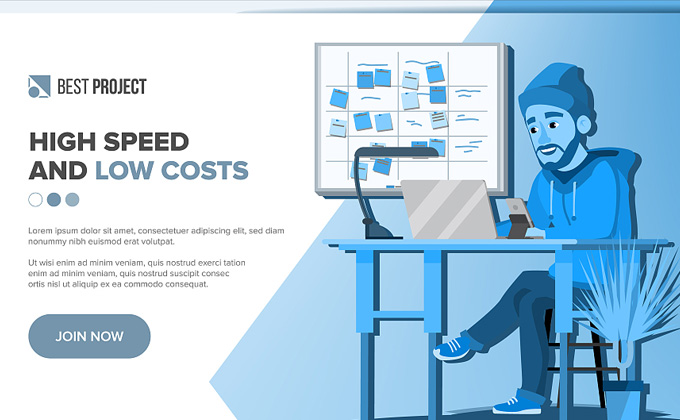 BEST PROJECT

HIGH SPEED AND LOW COSTS

Lorem ipsum dolor sit amet, consectetuer adipiscing elit, sed diam nonummy nibh euismod erat volutpat.

Ut wisi enim ad minim veniam, quis nostrud exerci tation enim ad minim veniam, quis nostrud suscipit consec ortis nisl ut aliquip ex ea commodo consequat.

JOIN NOW